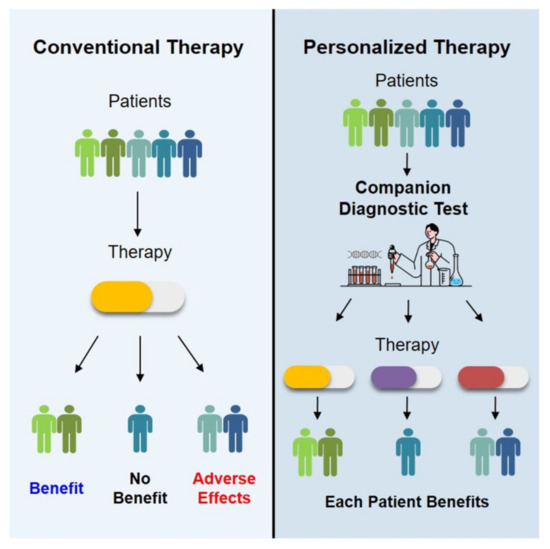 Conventional Therapy

Patients

Therapy

Benefit

No Benefit

Adverse Effects

Personalized Therapy

Patients

Companion Diagnostic Test

Therapy

Each Patient Benefits